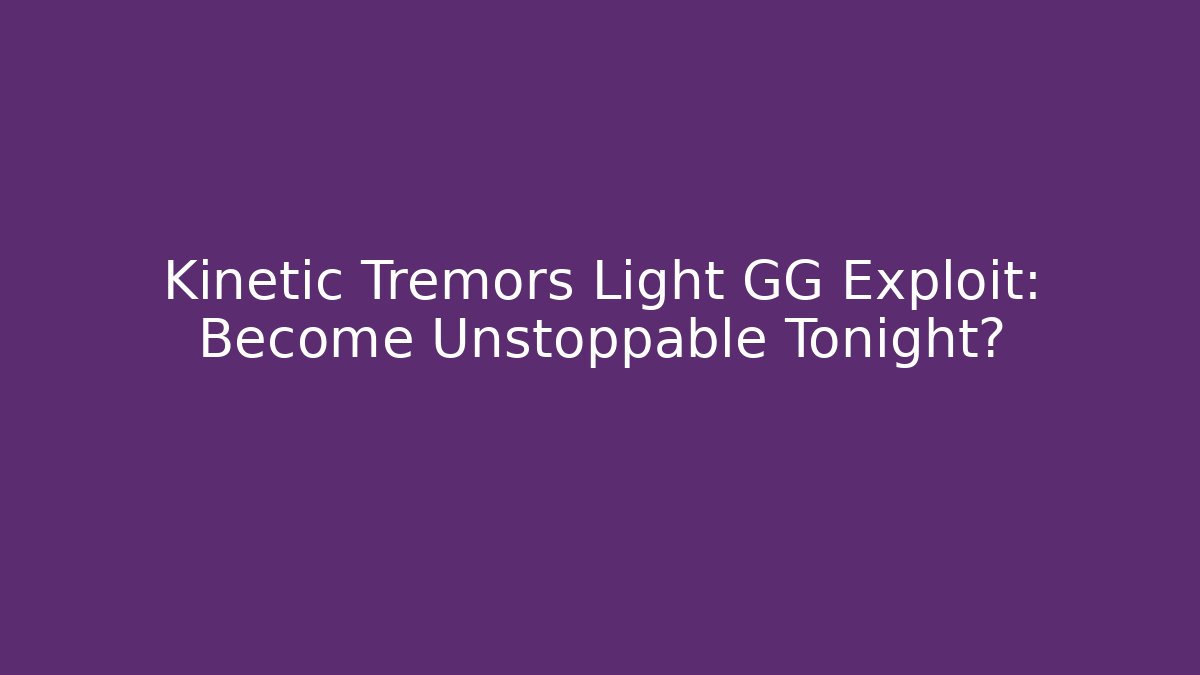 Kinetic Tremors Light GG Exploit: Become Unstoppable Tonight?